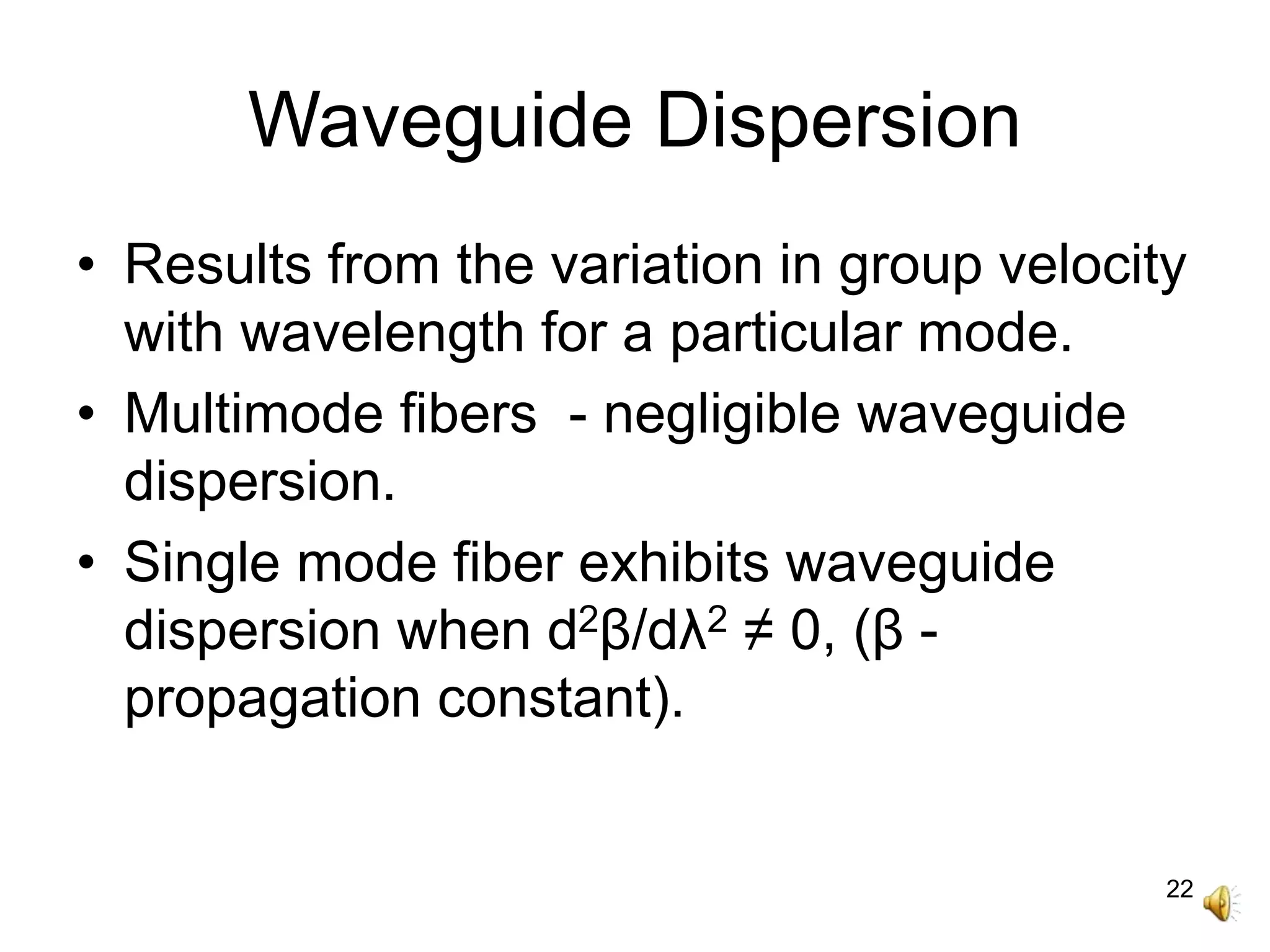 Waveguide Dispersion

• Results from the variation in group velocity with wavelength for a particular mode.

• Multimode fibers - negligible waveguide dispersion.

• Single mode fiber exhibits waveguide dispersion when $d^2\beta/d\lambda^2 \neq 0$, ($\beta$ - propagation constant).

22